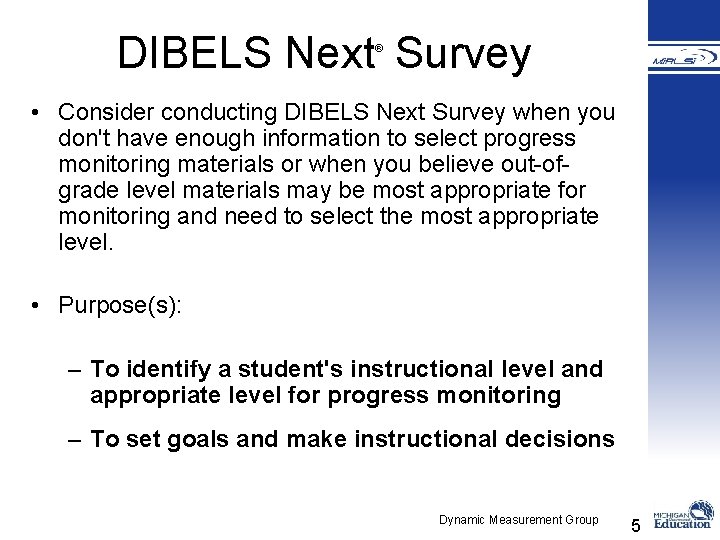 DIBELS Next® Survey

MiBLSi

• Consider conducting DIBELS Next Survey when you don't have enough information to select progress monitoring materials or when you believe out-of-grade level materials may be most appropriate for monitoring and need to select the most appropriate level.

• Purpose(s):

– To identify a student's instructional level and appropriate level for progress monitoring

– To set goals and make instructional decisions

Dynamic Measurement Group

5

MICHIGAN Education